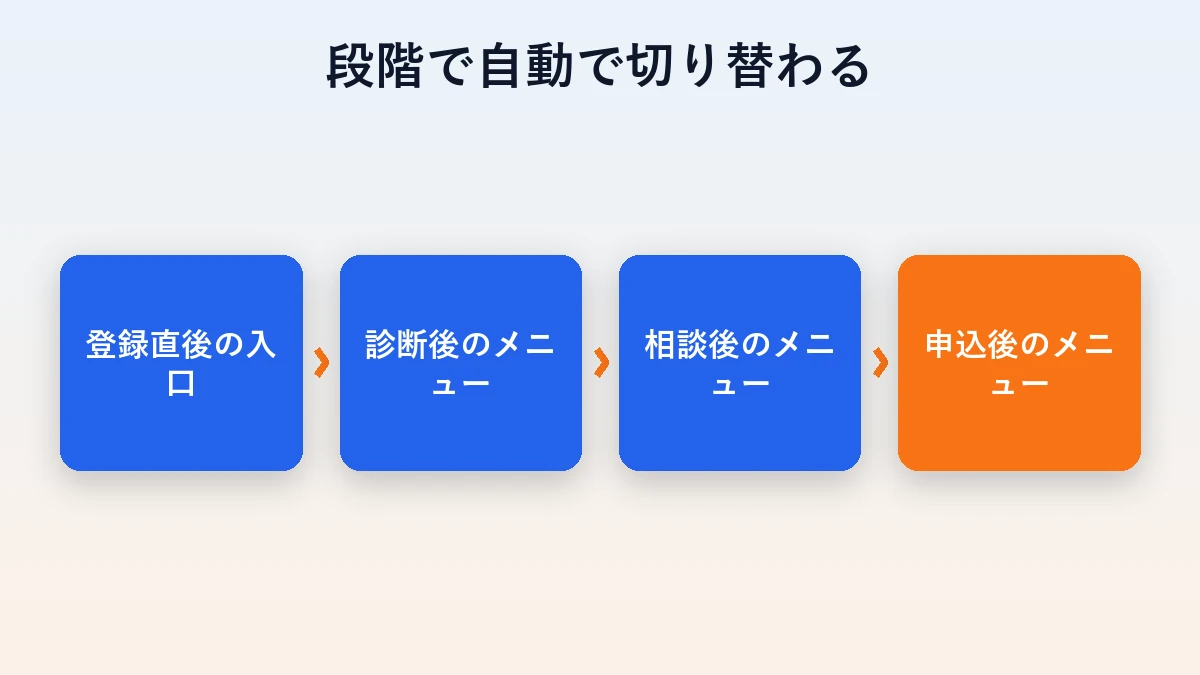 段階で自動で切り替わる

登録直後の入口

›

診断後のメニュー

›

相談後のメニュー

›

申込後のメニュー